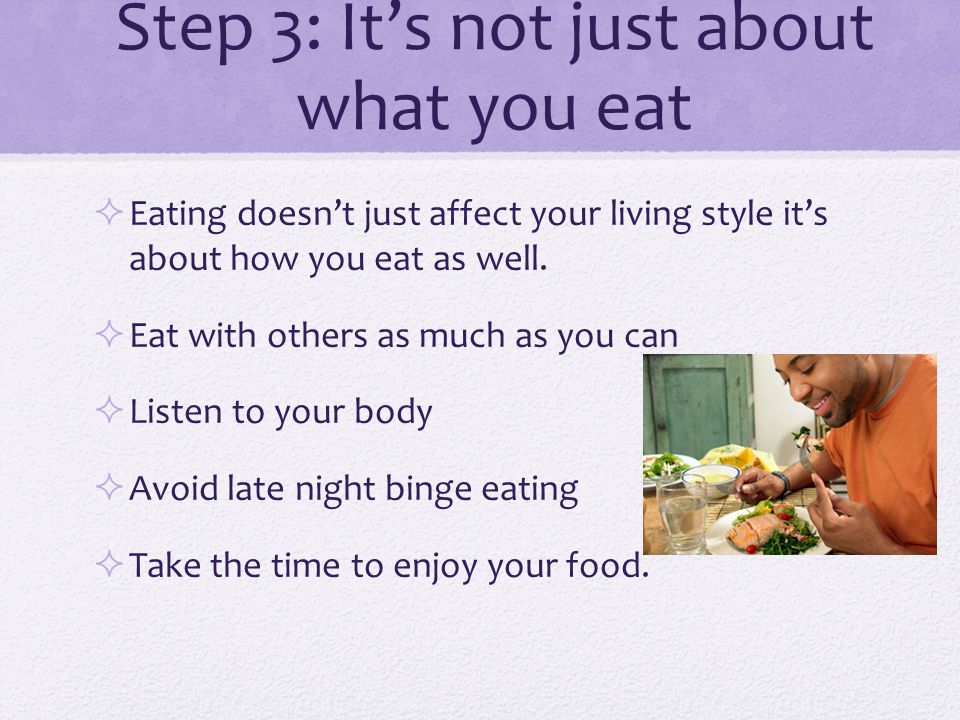 Step 3: It’s not just about what you eat

✧ Eating doesn’t just affect your living style it’s about how you eat as well.

✧ Eat with others as much as you can

✧ Listen to your body

✧ Avoid late night binge eating

✧ Take the time to enjoy your food.